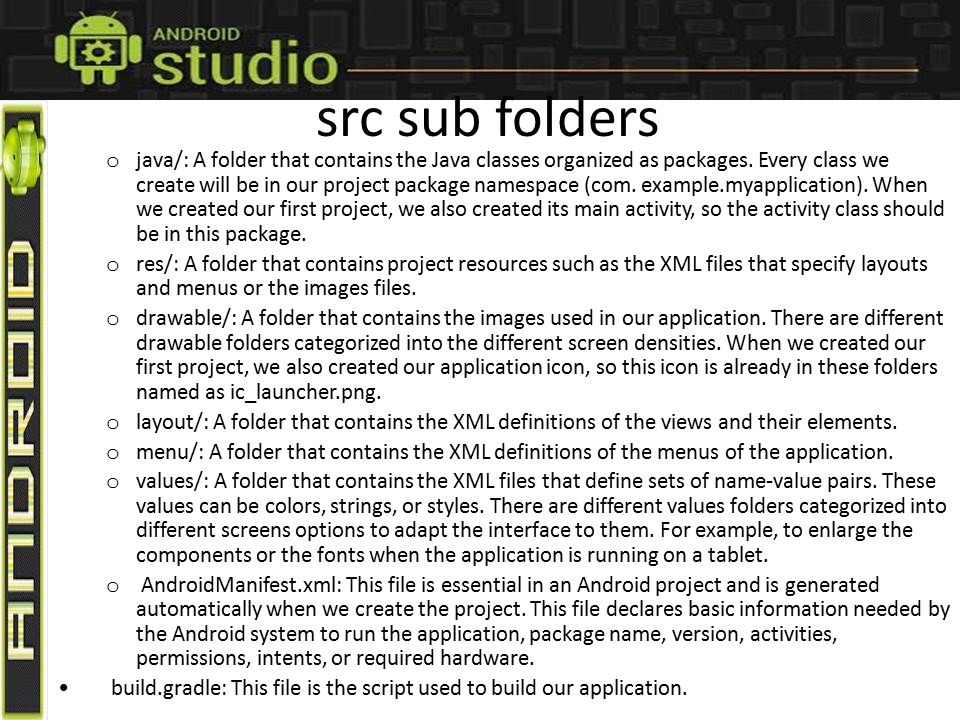 ANDROID studio

ANDROID

src sub folders

o java/: A folder that contains the Java classes organized as packages. Every class we create will be in our project package namespace (com. example.myapplication). When we created our first project, we also created its main activity, so the activity class should be in this package.

o res/: A folder that contains project resources such as the XML files that specify layouts and menus or the images files.

o drawable/: A folder that contains the images used in our application. There are different drawable folders categorized into the different screen densities. When we created our first project, we also created our application icon, so this icon is already in these folders named as ic_launcher.png.

o layout/: A folder that contains the XML definitions of the views and their elements.

o menu/: A folder that contains the XML definitions of the menus of the application.

o values/: A folder that contains the XML files that define sets of name-value pairs. These values can be colors, strings, or styles. There are different values folders categorized into different screens options to adapt the interface to them. For example, to enlarge the components or the fonts when the application is running on a tablet.

o AndroidManifest.xml: This file is essential in an Android project and is generated automatically when we create the project. This file declares basic information needed by the Android system to run the application, package name, version, activities, permissions, intents, or required hardware.

• build.gradle: This file is the script used to build our application.